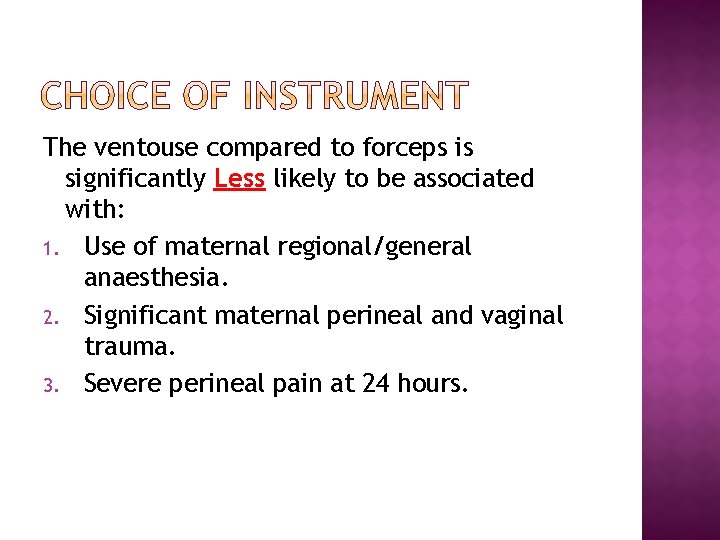 CHOICE OF INSTRUMENT

The ventouse compared to forceps is significantly Less likely to be associated with:

1. Use of maternal regional/general anaesthesia.
2. Significant maternal perineal and vaginal trauma.
3. Severe perineal pain at 24 hours.